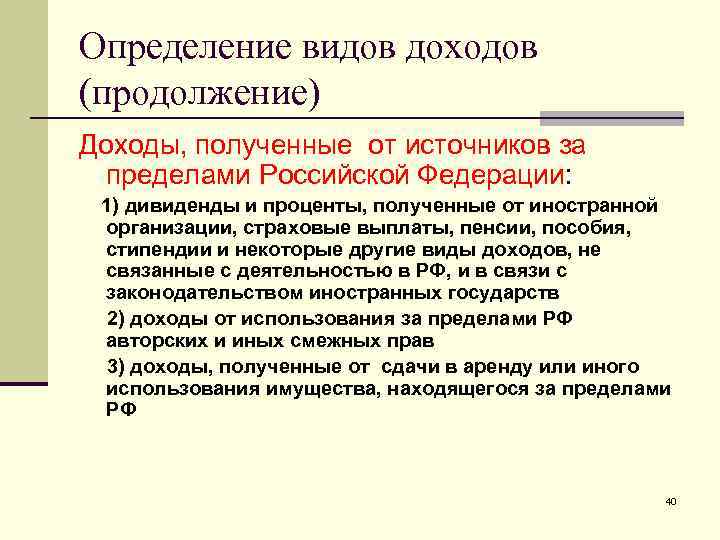 Определение видов доходов (продолжение)

Доходы, полученные от источников за пределами Российской Федерации:

1) дивиденды и проценты, полученные от иностранной организации, страховые выплаты, пенсии, пособия, стипендии и некоторые другие виды доходов, не связанные с деятельностью в РФ, и в связи с законодательством иностранных государств

2) доходы от использования за пределами РФ авторских и иных смежных прав

3) доходы, полученные от сдачи в аренду или иного использования имущества, находящегося за пределами РФ

40